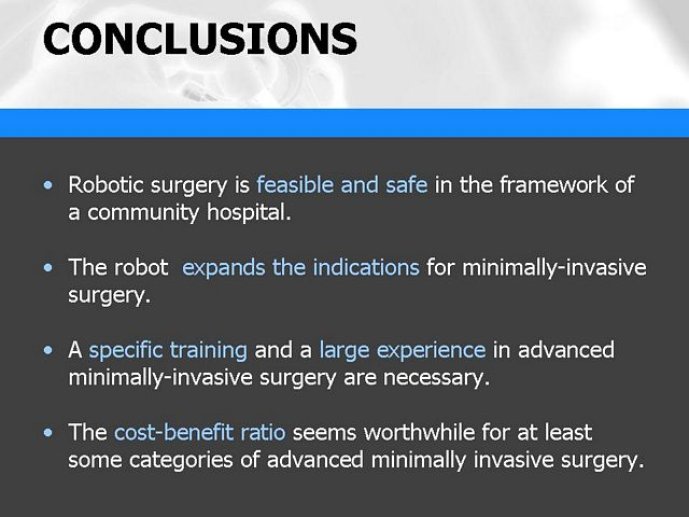 CONCLUSIONS

• Robotic surgery is feasible and safe in the framework of a community hospital.

• The robot expands the indications for minimally-invasive surgery.

• A specific training and a large experience in advanced minimally-invasive surgery are necessary.

• The cost-benefit ratio seems worthwhile for at least some categories of advanced minimally invasive surgery.